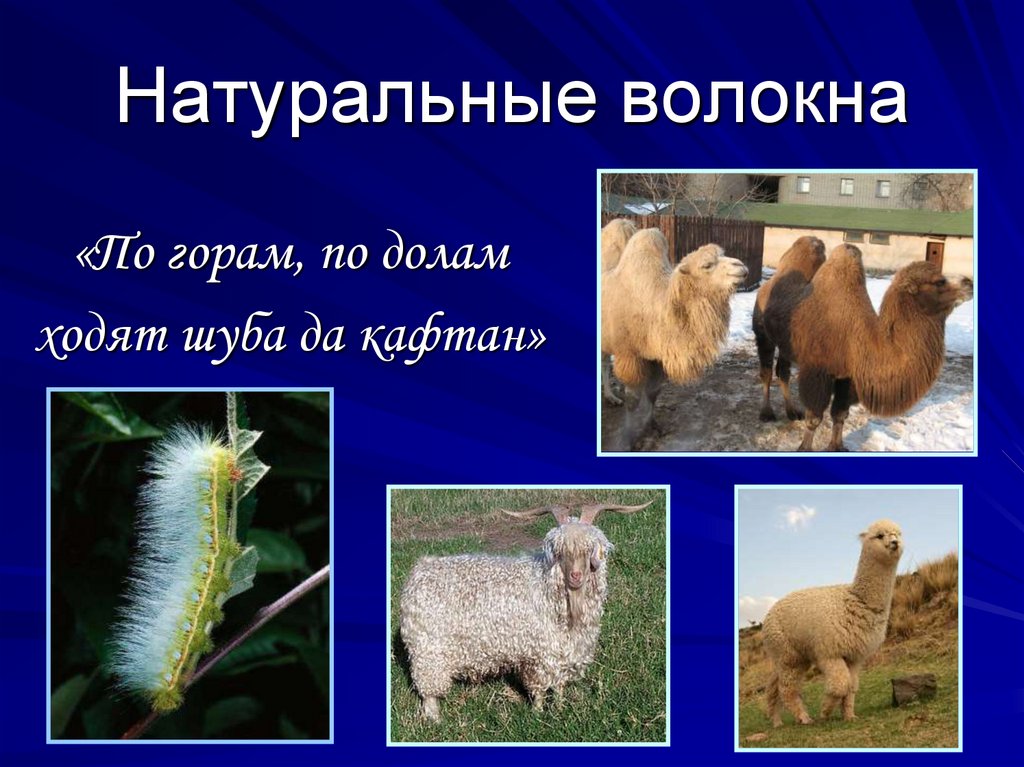 Натуральные волокна

«По горам, по долам ходят шуба да кафтан»